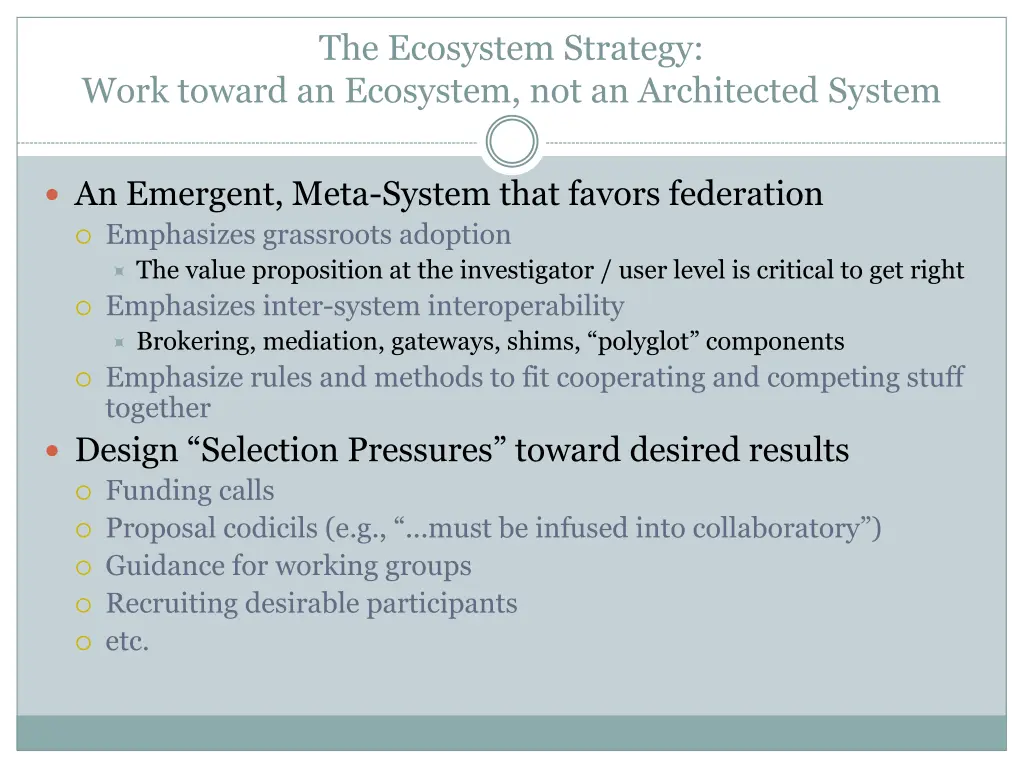 The Ecosystem Strategy:
Work toward an Ecosystem, not an Architected System

An Emergent, Meta-System that favors federation

Emphasizes grassroots adoption

The value proposition at the investigator / user level is critical to get right

Emphasizes inter-system interoperability

Brokering, mediation, gateways, shims, “polyglot” components

Emphasize rules and methods to fit cooperating and competing stuff together

Design “Selection Pressures” toward desired results

Funding calls

Proposal codicils (e.g., “…must be infused into collaboratory”)

Guidance for working groups

Recruiting desirable participants

etc.